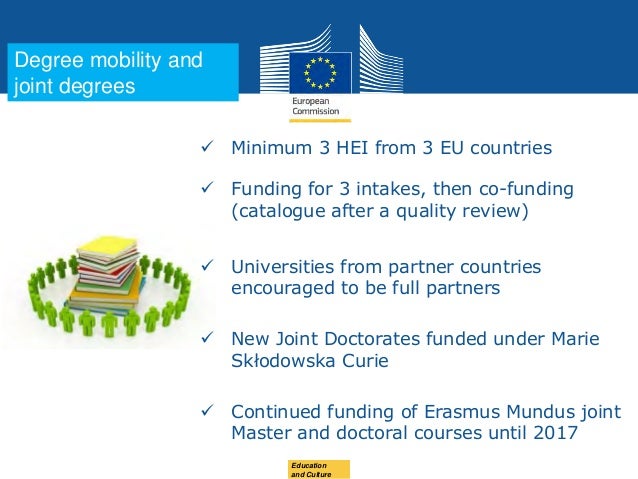 Degree mobility and joint degrees

European Commission

✓ Minimum 3 HEI from 3 EU countries

✓ Funding for 3 intakes, then co-funding (catalogue after a quality review)

✓ Universities from partner countries encouraged to be full partners

✓ New Joint Doctorates funded under Marie Skłodowska Curie

✓ Continued funding of Erasmus Mundus joint Master and doctoral courses until 2017

Education and Culture